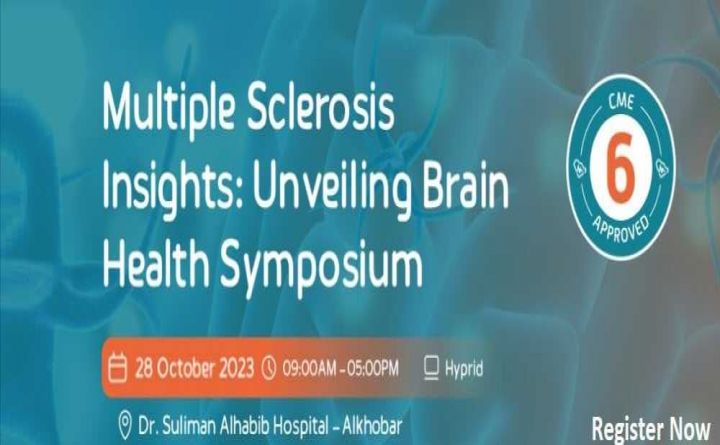 Multiple Sclerosis Insights: Unveiling Brain Health Symposium

CME
6
APPROVED

28 October 2023 09:00AM - 05:00PM Hyprid

Dr. Suliman Alhabib Hospital - Alkhobar

Register Now